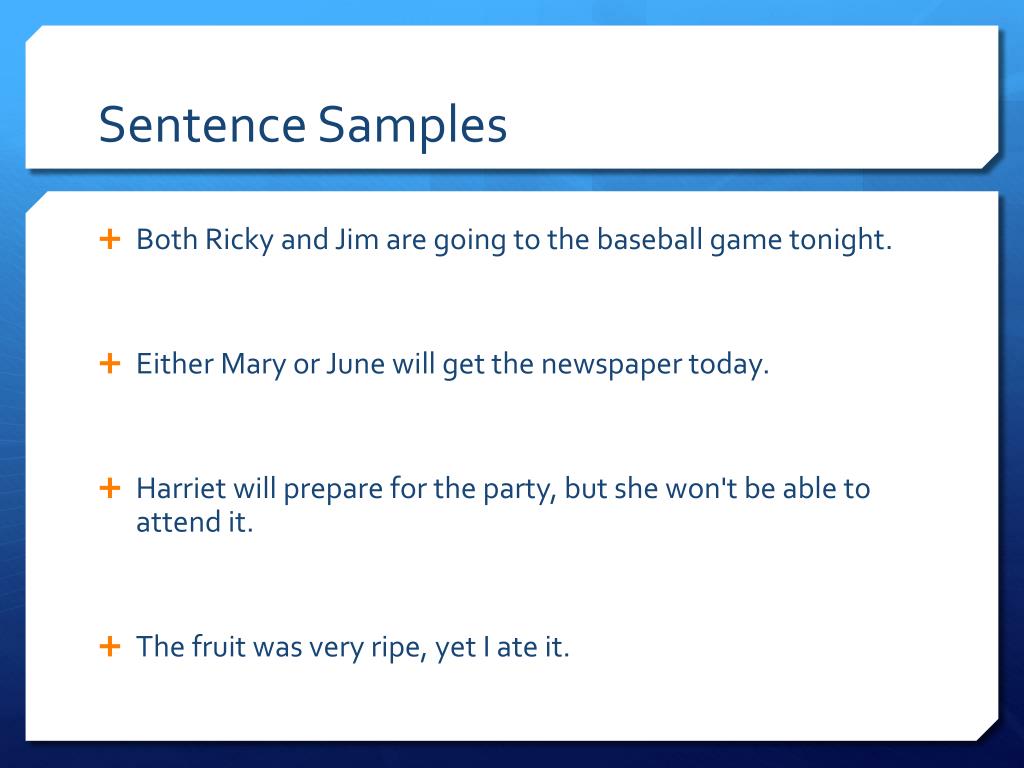 Sentence Samples

+ Both Ricky and Jim are going to the baseball game tonight.

+ Either Mary or June will get the newspaper today.

+ Harriet will prepare for the party, but she won't be able to attend it.

+ The fruit was very ripe, yet I ate it.